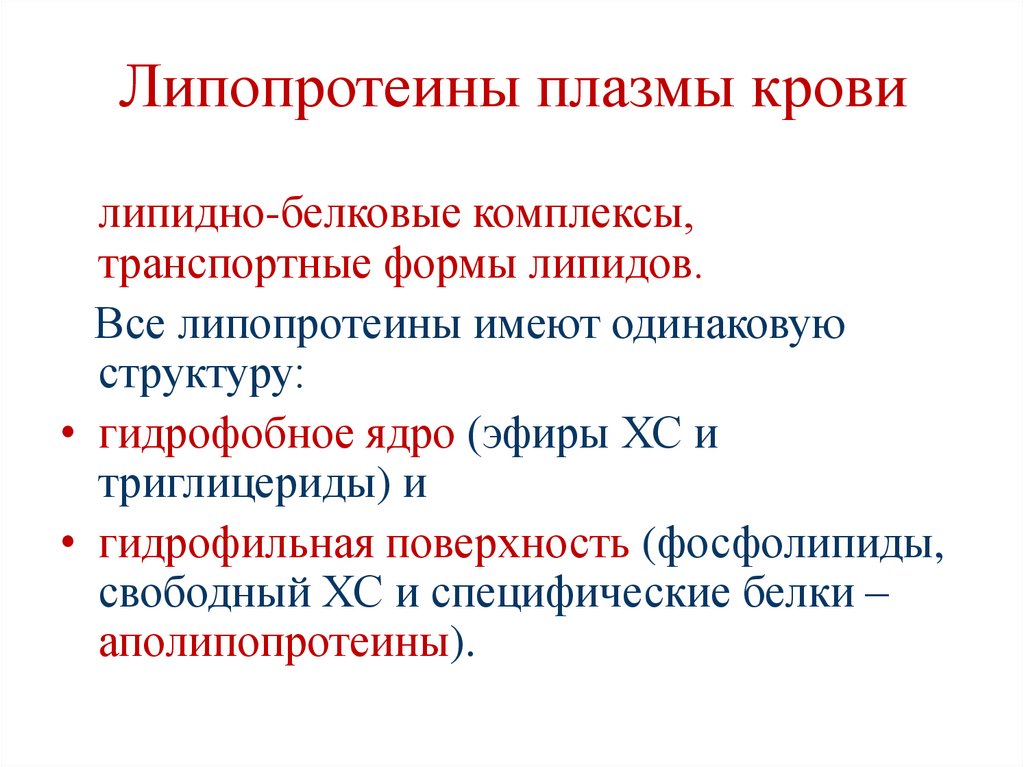 Липопротеины плазмы крови

липидно-белковые комплексы, транспортные формы липидов.

Все липопротеины имеют одинаковую структуру:

• гидрофобное ядро (эфиры ХС и триглицериды) и
• гидрофильная поверхность (фосфолипиды, свободный ХС и специфические белки – аполипопротеины).